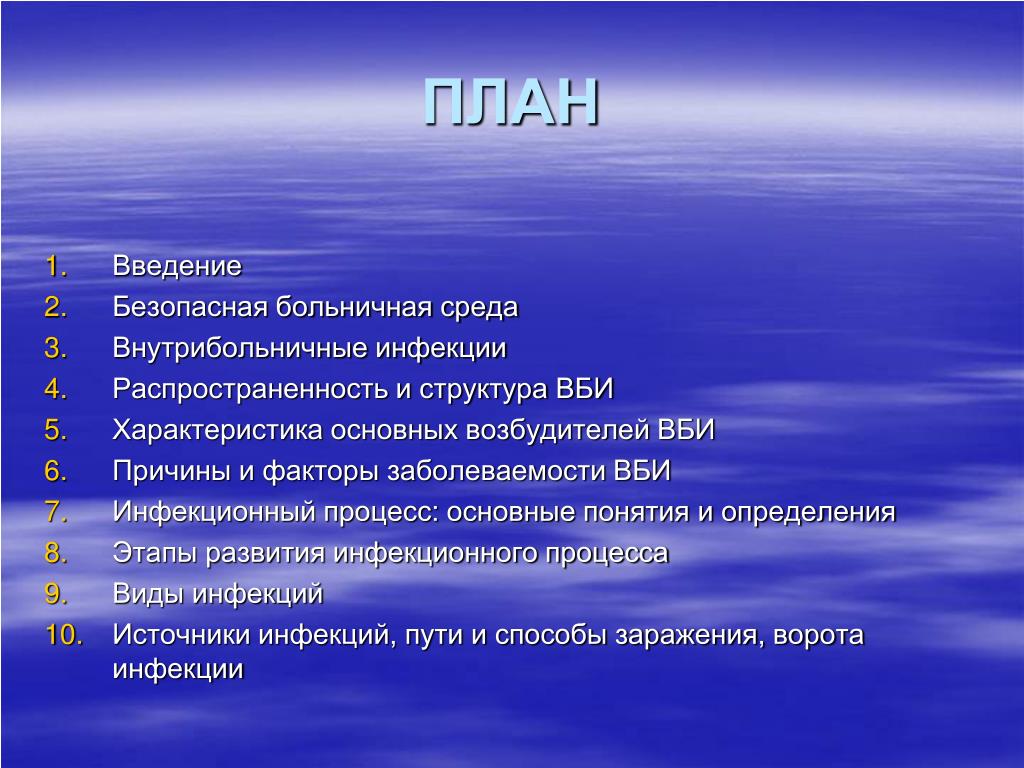 ПЛАН

1. Введение
2. Безопасная больничная среда
3. Внутрибольничные инфекции
4. Распространенность и структура ВБИ
5. Характеристика основных возбудителей ВБИ
6. Причины и факторы заболеваемости ВБИ
7. Инфекционный процесс: основные понятия и определения
8. Этапы развития инфекционного процесса
9. Виды инфекций
10. Источники инфекций, пути и способы заражения, ворота инфекции